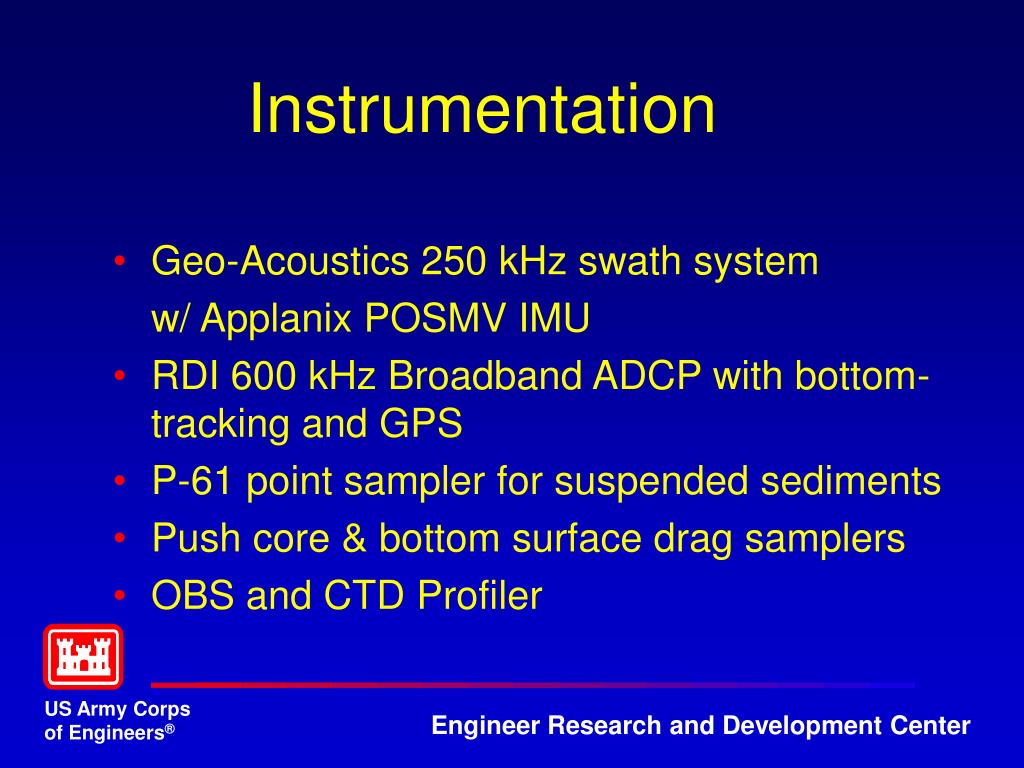 Instrumentation

• Geo-Acoustics 250 kHz swath system w/ Applanix POSMV IMU
• RDI 600 kHz Broadband ADCP with bottom-tracking and GPS
• P-61 point sampler for suspended sediments
• Push core & bottom surface drag samplers
• OBS and CTD Profiler

US Army Corps of Engineers®

Engineer Research and Development Center